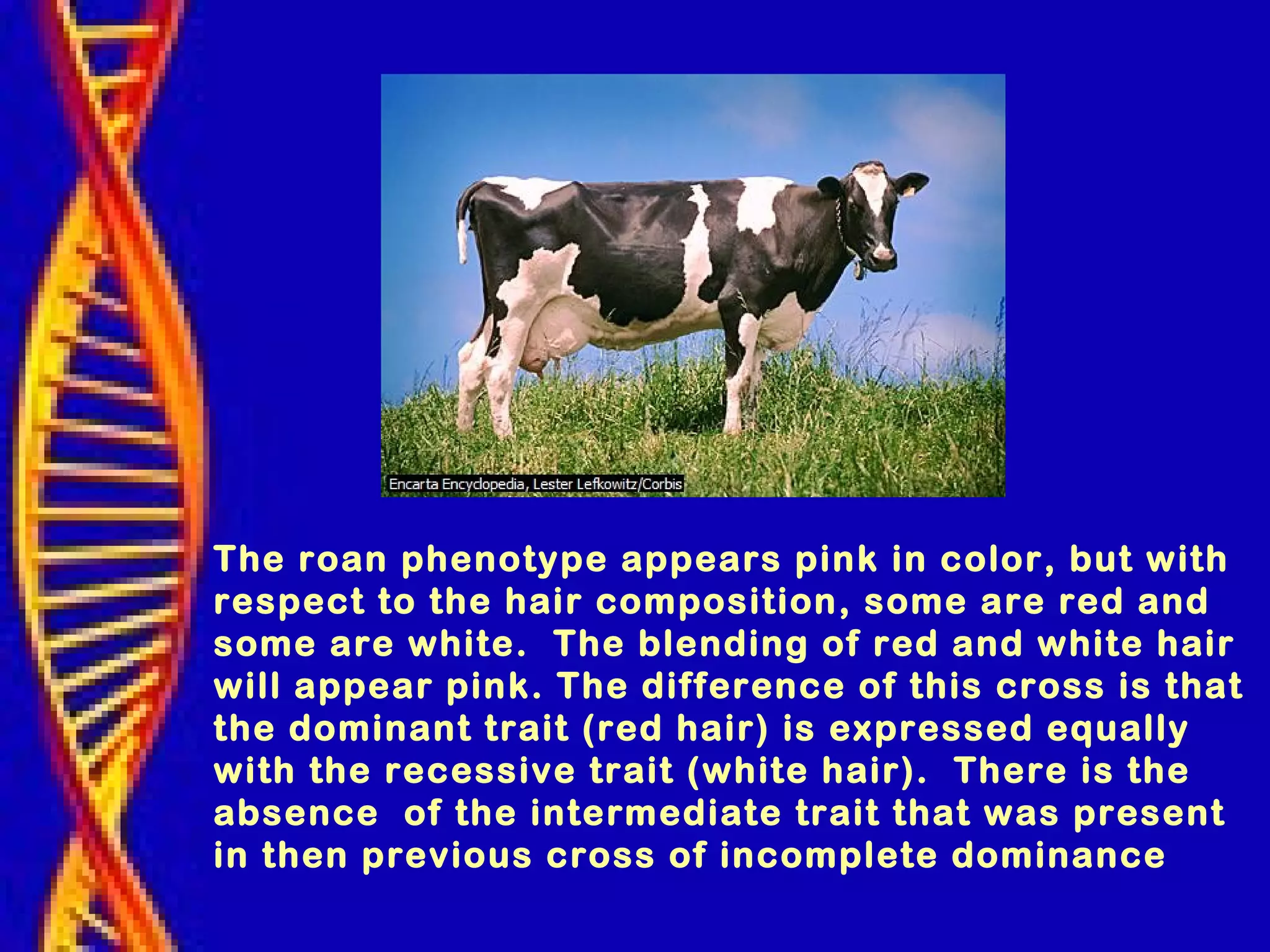 Encarta Encyclopedia, Lester Lefkowitz/Corbis

The roan phenotype appears pink in color, but with respect to the hair composition, some are red and some are white.  The blending of red and white hair will appear pink. The difference of this cross is that the dominant trait (red hair) is expressed equally with the recessive trait (white hair).  There is the absence  of the intermediate trait that was present in then previous cross of incomplete dominance